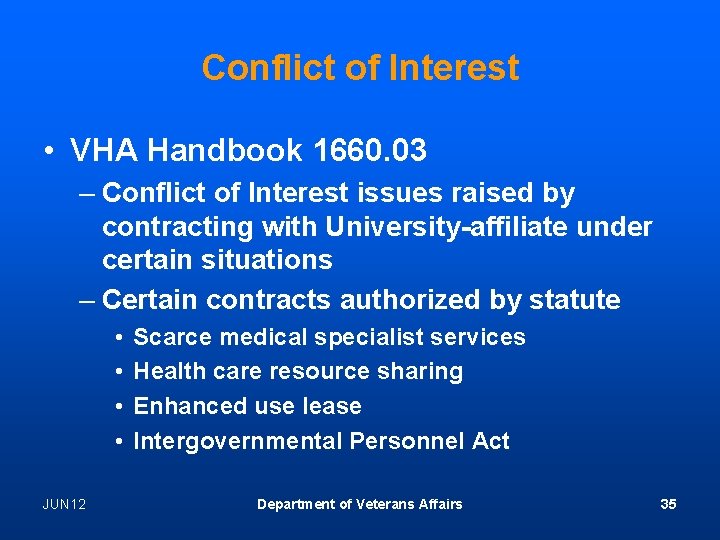 Conflict of Interest

• VHA Handbook 1660.03
– Conflict of Interest issues raised by contracting with University-affiliate under certain situations
– Certain contracts authorized by statute
• Scarce medical specialist services
• Health care resource sharing
• Enhanced use lease
• Intergovernmental Personnel Act

JUN12
Department of Veterans Affairs
35